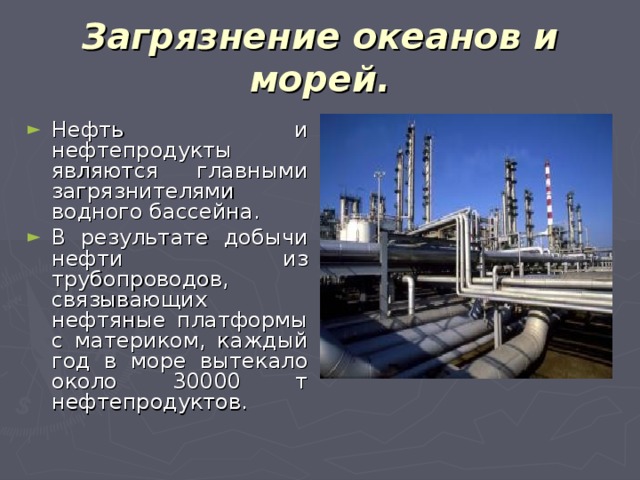 Загрязнение океанов и морей.

► Нефть и нефтепродукты являются главными загрязнителями водного бассейна.

► В результате добычи нефти из трубопроводов, связывающих нефтяные платформы с материком, каждый год в море вытекало около 30000 т нефтепродуктов.